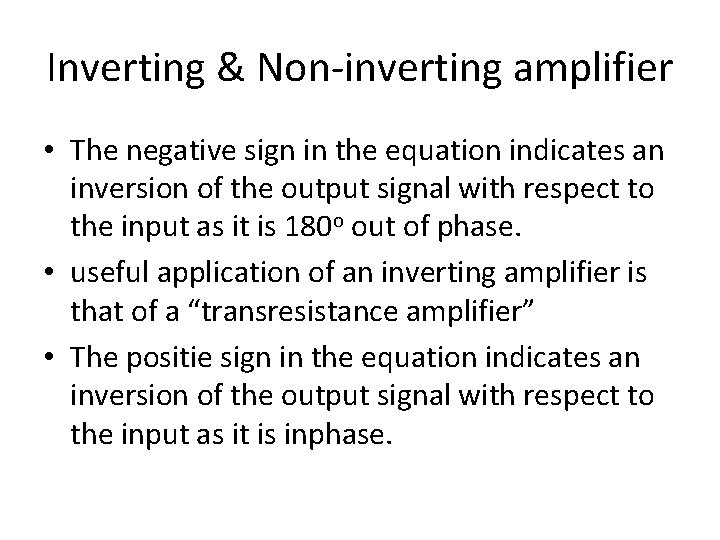 Inverting & Non-inverting amplifier

• The negative sign in the equation indicates an inversion of the output signal with respect to the input as it is 180° out of phase.
• useful application of an inverting amplifier is that of a "transresistance amplifier"
• The positie sign in the equation indicates an inversion of the output signal with respect to the input as it is inphase.